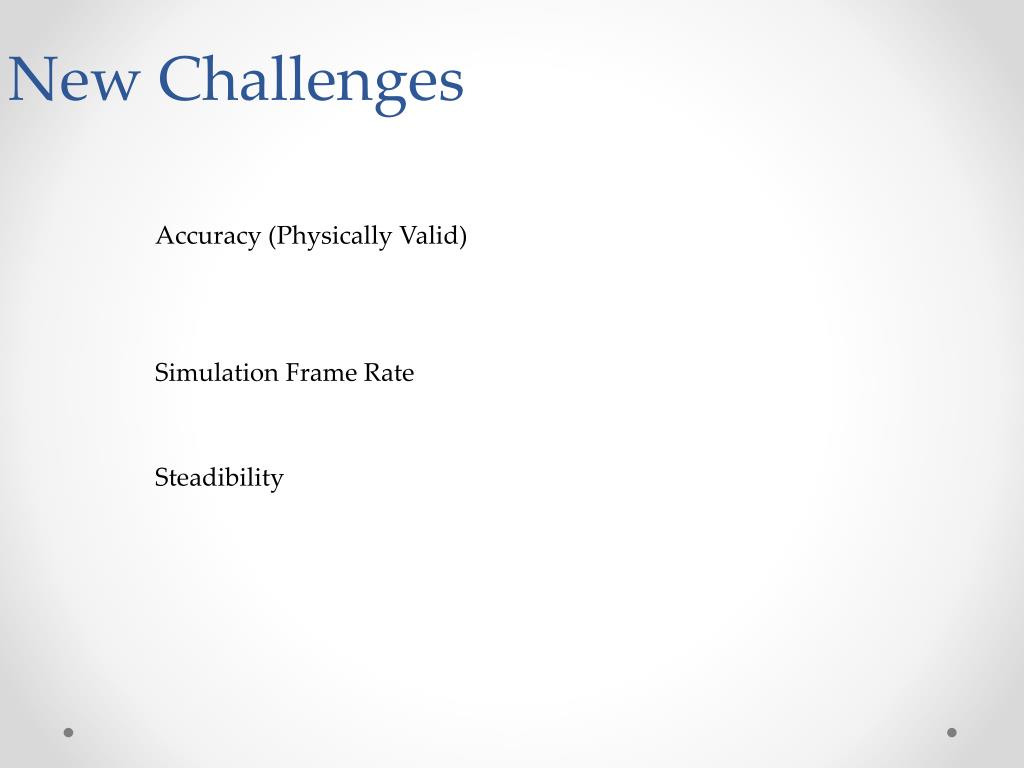 New Challenges

Accuracy (Physically Valid)

Simulation Frame Rate

Steadibility